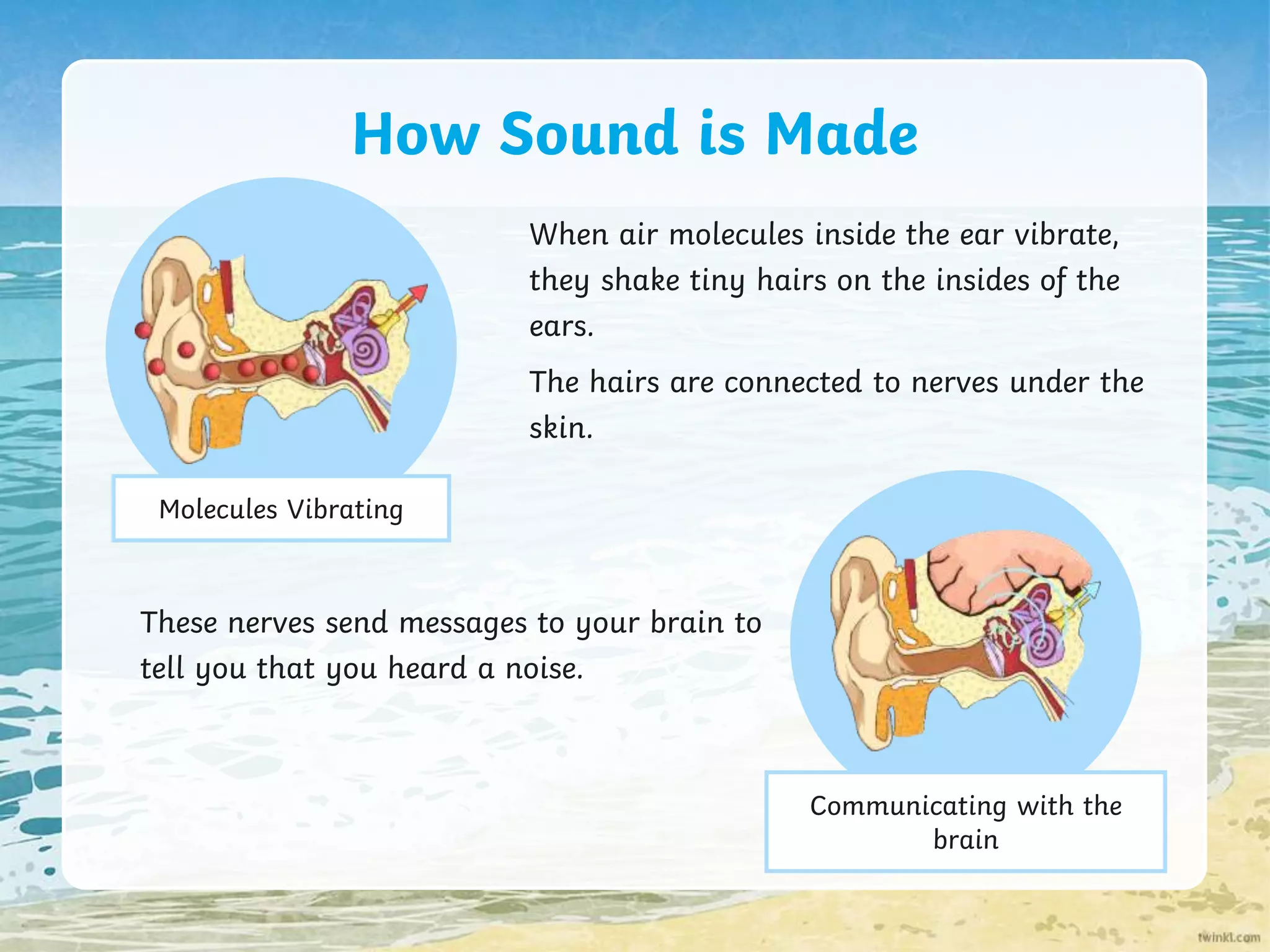 How Sound is Made

When air molecules inside the ear vibrate, they shake tiny hairs on the insides of the ears.

The hairs are connected to nerves under the skin.

Molecules Vibrating

These nerves send messages to your brain to tell you that you heard a noise.

Communicating with the brain

twinkl.com